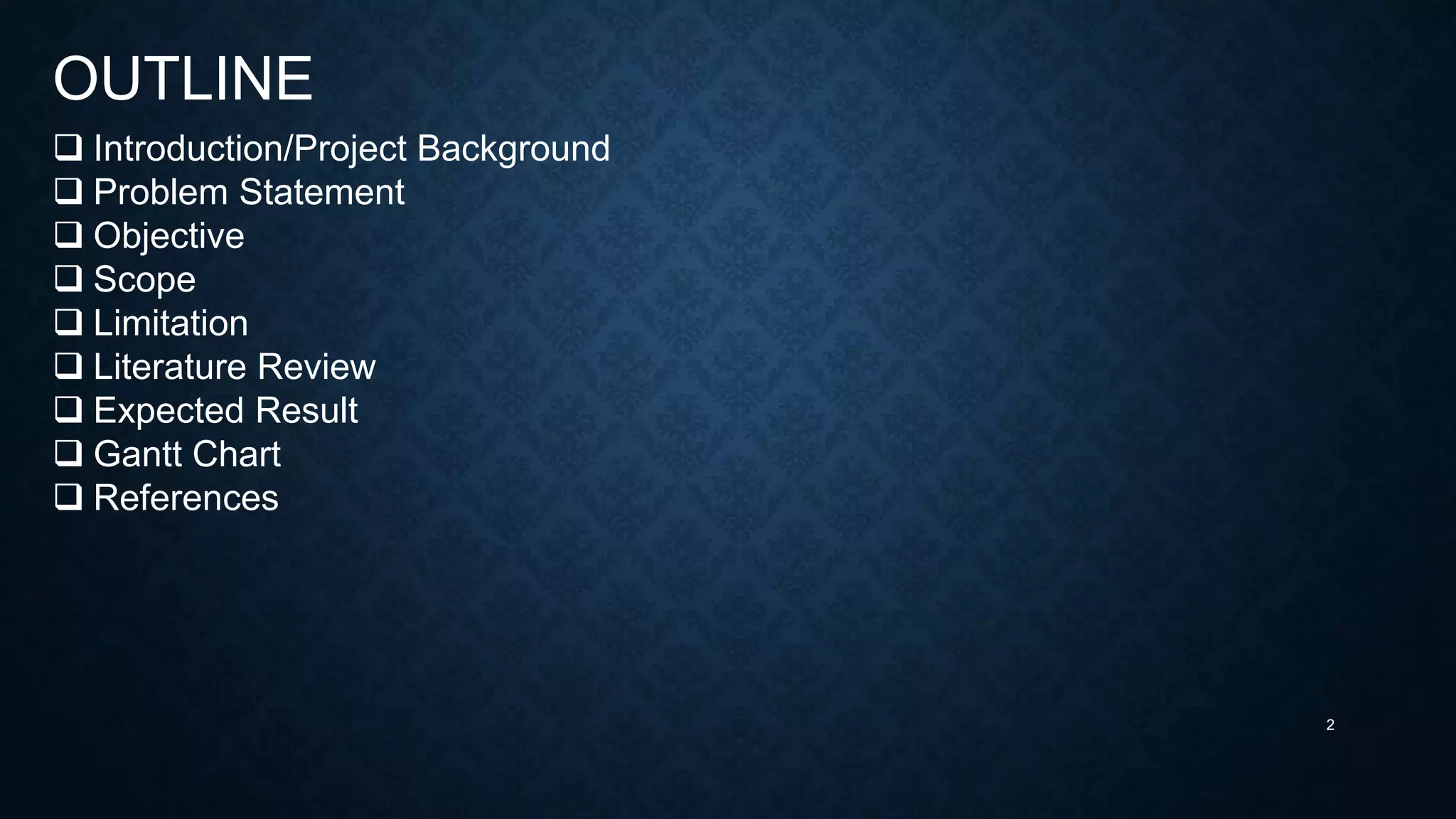 OUTLINE

❑ Introduction/Project Background
❑ Problem Statement
❑ Objective
❑ Scope
❑ Limitation
❑ Literature Review
❑ Expected Result
❑ Gantt Chart
❑ References

2